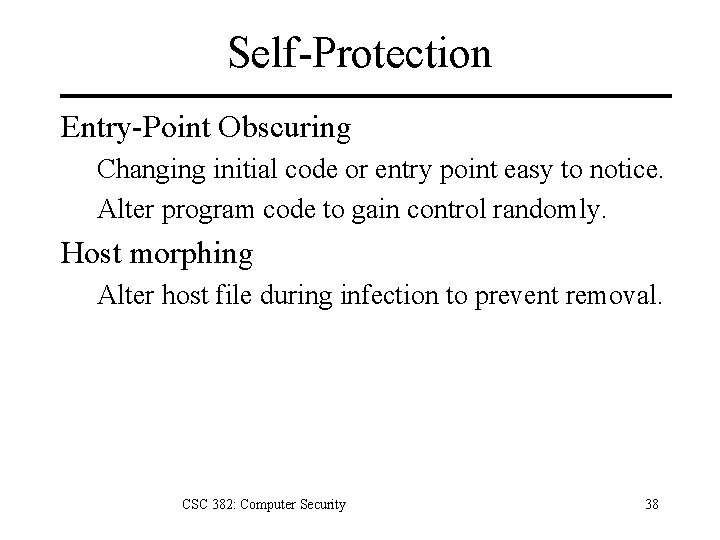 Self-Protection

Entry-Point Obscuring

Changing initial code or entry point easy to notice.

Alter program code to gain control randomly.

Host morphing

Alter host file during infection to prevent removal.

CSC 382: Computer Security

38